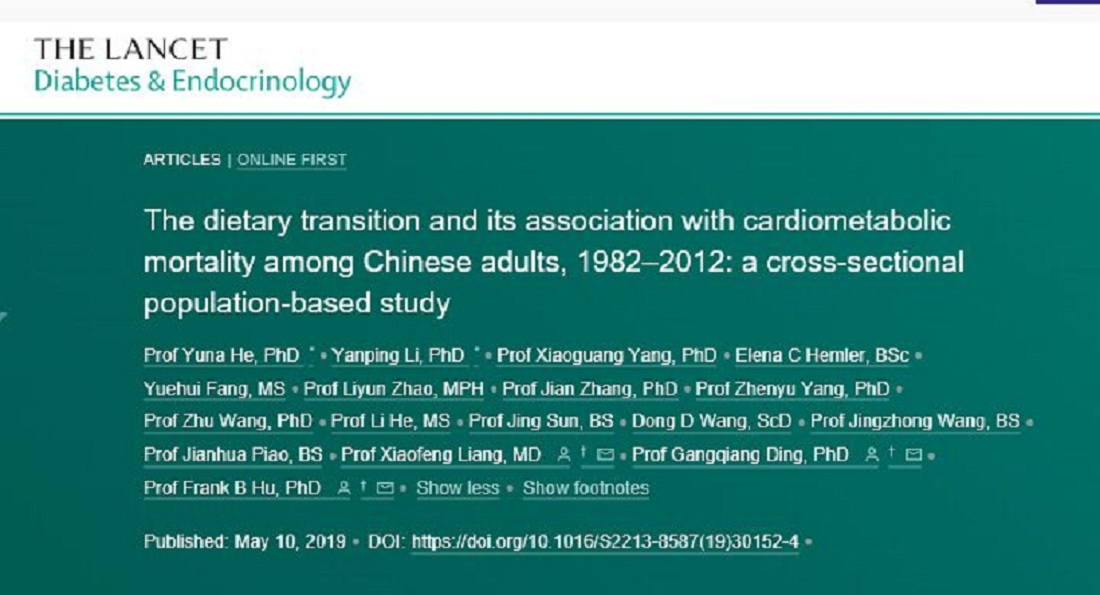 THE LANCET
Diabetes & Endocrinology

ARTICLES | ONLINE FIRST

The dietary transition and its association with cardiometabolic mortality among Chinese adults, 1982–2012: a cross-sectional population-based study

Prof Yuna He, PhD * • Yanping Li, PhD * • Prof Xiaoguang Yang, PhD • Elena C Hemler, BSc • Yuehui Fang, MS • Prof Liyun Zhao, MPH • Prof Jian Zhang, PhD • Prof Zhenyu Yang, PhD • Prof Zhu Wang, PhD • Prof Li He, MS • Prof Jing Sun, BS • Dong D Wang, ScD • Prof Jingzhong Wang, BS • Prof Jianhua Piao, BS • Prof Xiaofeng Liang, MD † • Prof Gangqiang Ding, PhD † • Prof Frank B Hu, PhD † • Show less • Show footnotes

Published: May 10, 2019 • DOI: https://doi.org/10.1016/S2213-8587(19)30152-4 •